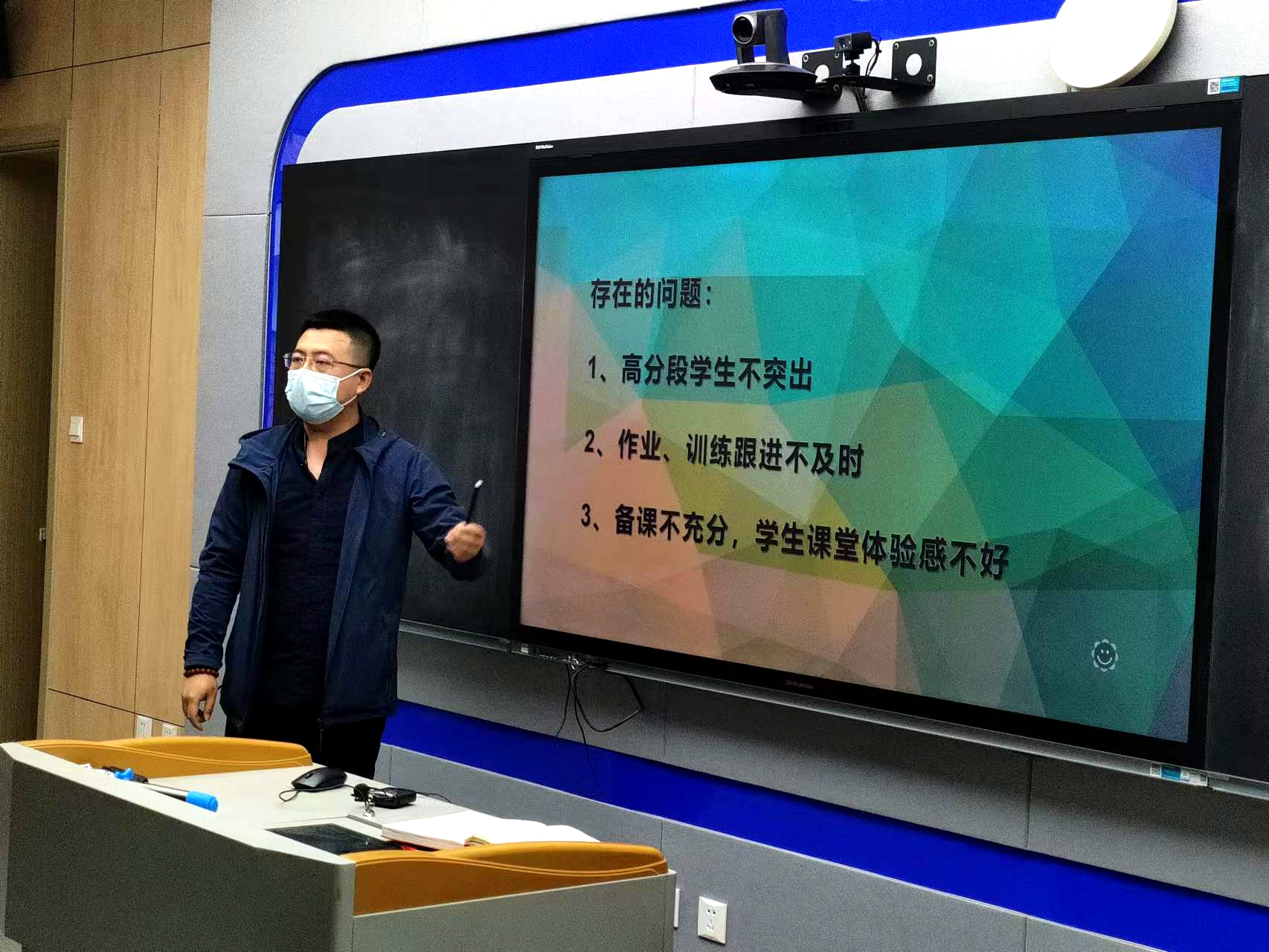 存在的问题：

1、高分段学生不突出

2、作业、训练跟进不及时

3、备课不充分，学生课堂体验感不好